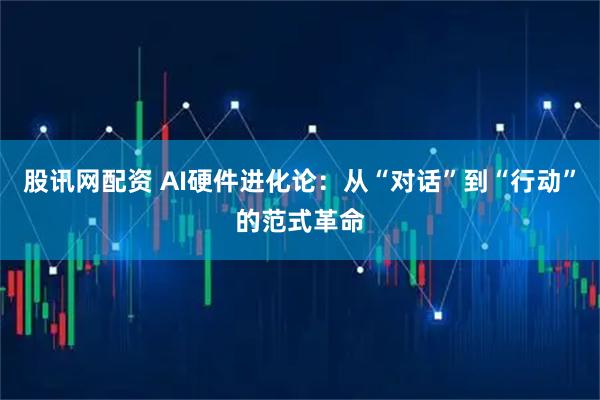 股讯网配资 AI硬件进化论：从“对话”到“行动”的范式革命